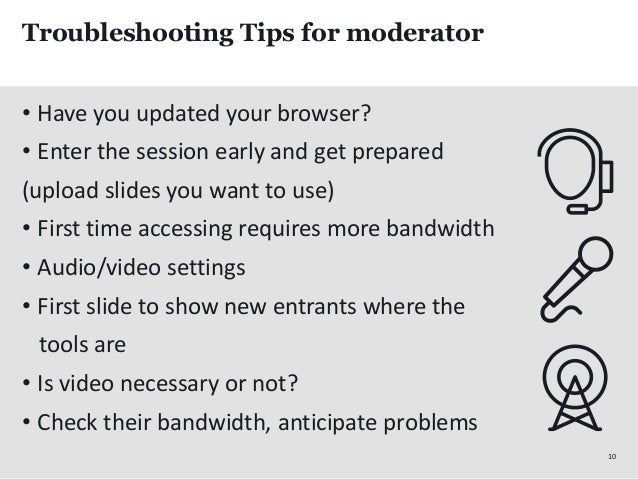 Troubleshooting Tips for moderator

• Have you updated your browser?
• Enter the session early and get prepared (upload slides you want to use)
• First time accessing requires more bandwidth
• Audio/video settings
• First slide to show new entrants where the tools are
• Is video necessary or not?
• Check their bandwidth, anticipate problems

10